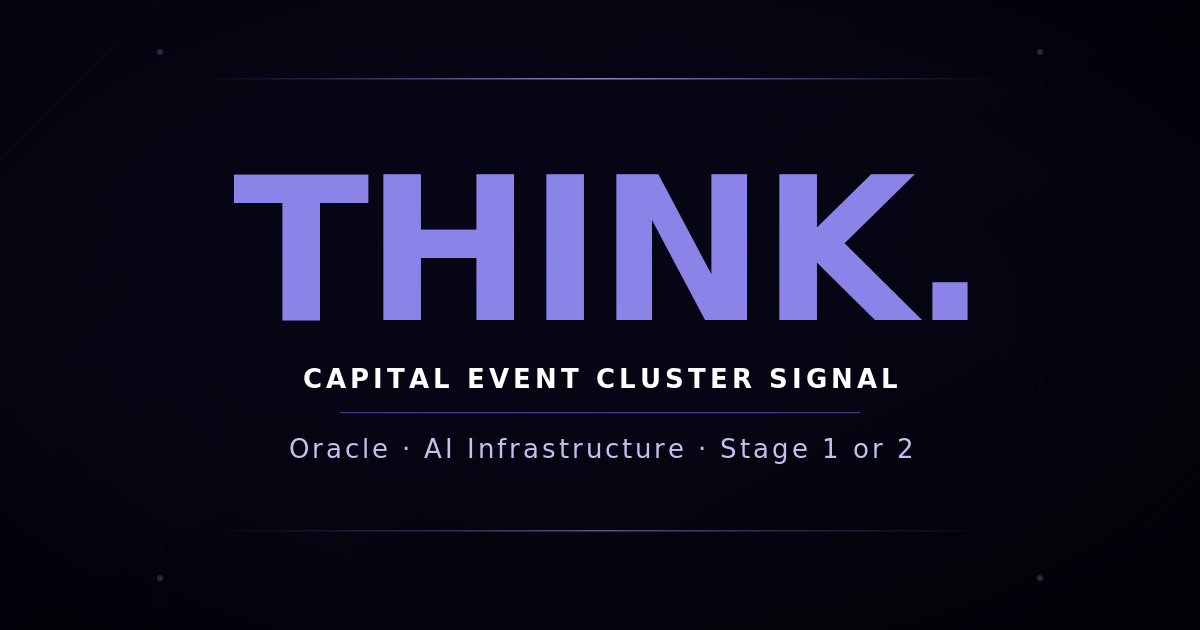 THINK.

CAPITAL EVENT CLUSTER SIGNAL

Oracle · AI Infrastructure · Stage 1 or 2